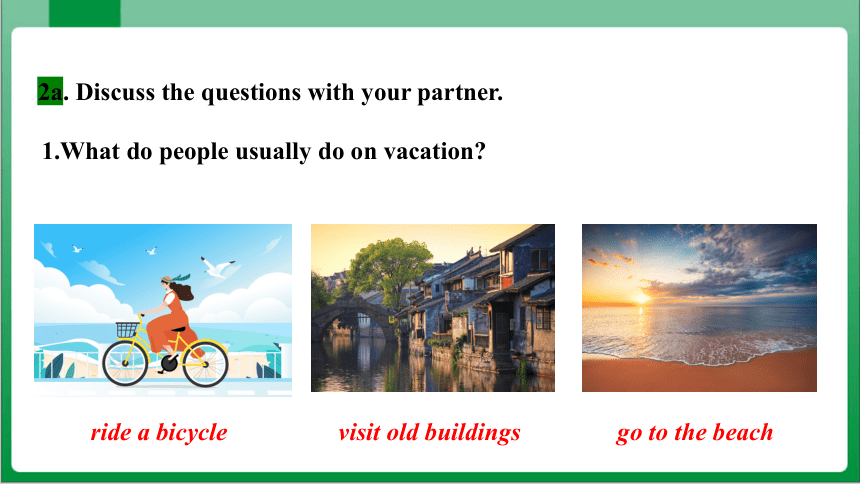 2a. Discuss the questions with your partner.

1.What do people usually do on vacation?

ride a bicycle

visit old buildings

go to the beach